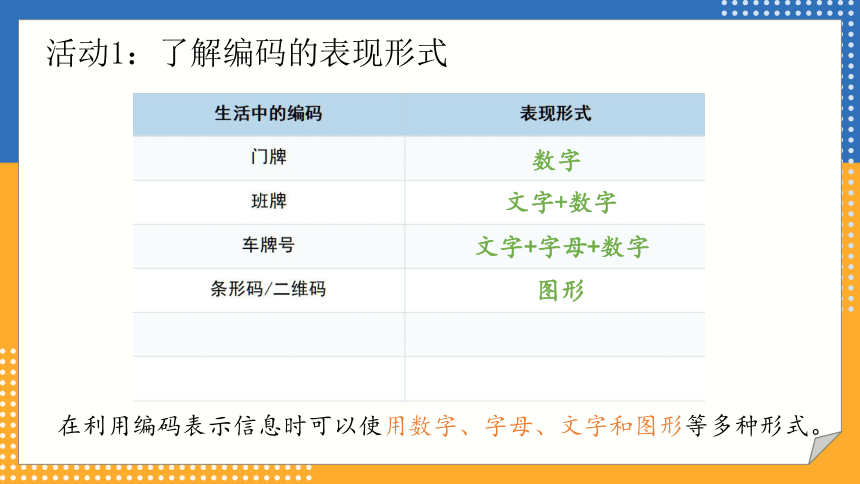 活动1：了解编码的表现形式

| 生活中的编码 | 表现形式 |
|---|---|
| 门牌 | 数字 |
| 班牌 | 文字+数字 |
| 车牌号 | 文字+字母+数字 |
| 条形码/二维码 | 图形 |
| | |
| | |

在利用编码表示信息时可以使用数字、字母、文字和图形等多种形式。